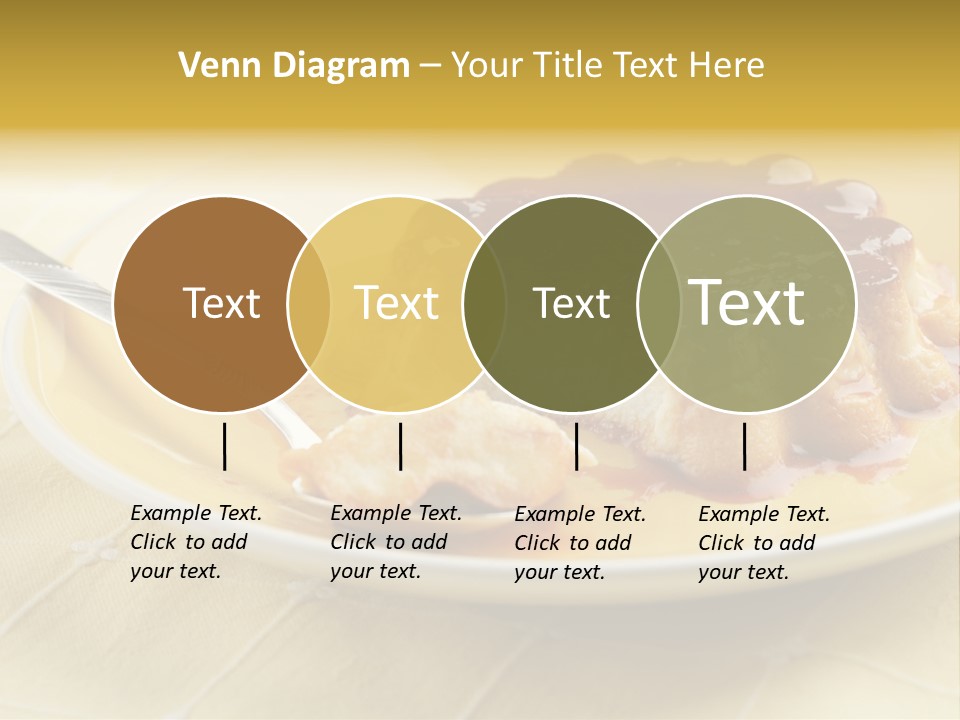 Venn Diagram – Your Title Text Here

Text

Text

Text

Text

Example Text. Click to add your text.

Example Text. Click to add your text.

Example Text. Click to add your text.

Example Text. Click to add your text.